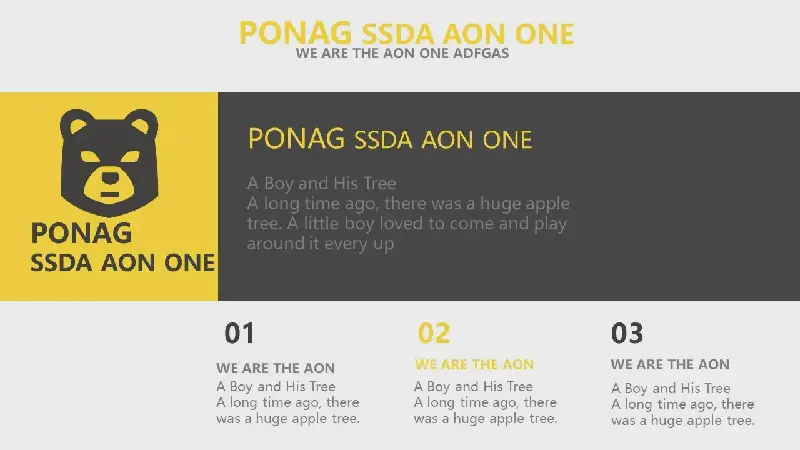 PONAG SSDA AON ONE
WE ARE THE AON ONE ADFGAS

PONAG
SSDA AON ONE

PONAG SSDA AON ONE

A Boy and His Tree
A long time ago, there was a huge apple tree. A little boy loved to come and play around it every up

01
WE ARE THE AON
A Boy and His Tree
A long time ago, there was a huge apple tree.

02
WE ARE THE AON
A Boy and His Tree
A long time ago, there was a huge apple tree.

03
WE ARE THE AON
A Boy and His Tree
A long time ago, there was a huge apple tree.